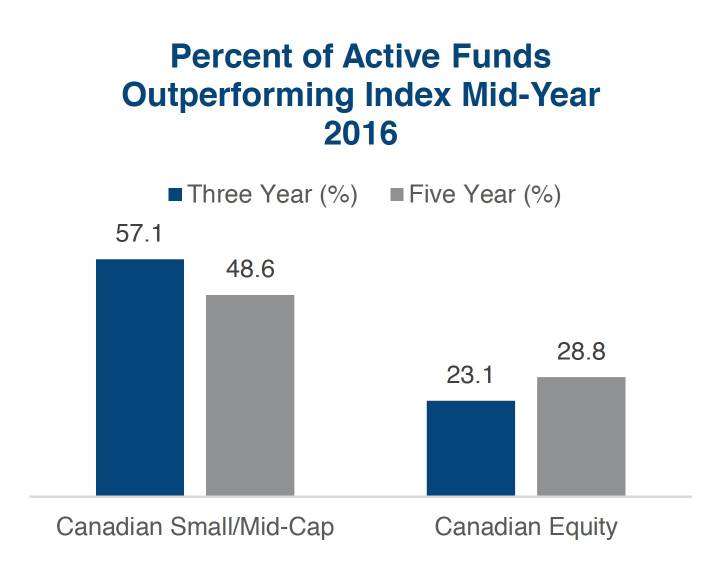 Percent of Active Funds Outperforming Index Mid-Year 2016

Three Year (%) Five Year (%)

57.1
48.6
23.1
28.8

Canadian Small/Mid-Cap
Canadian Equity